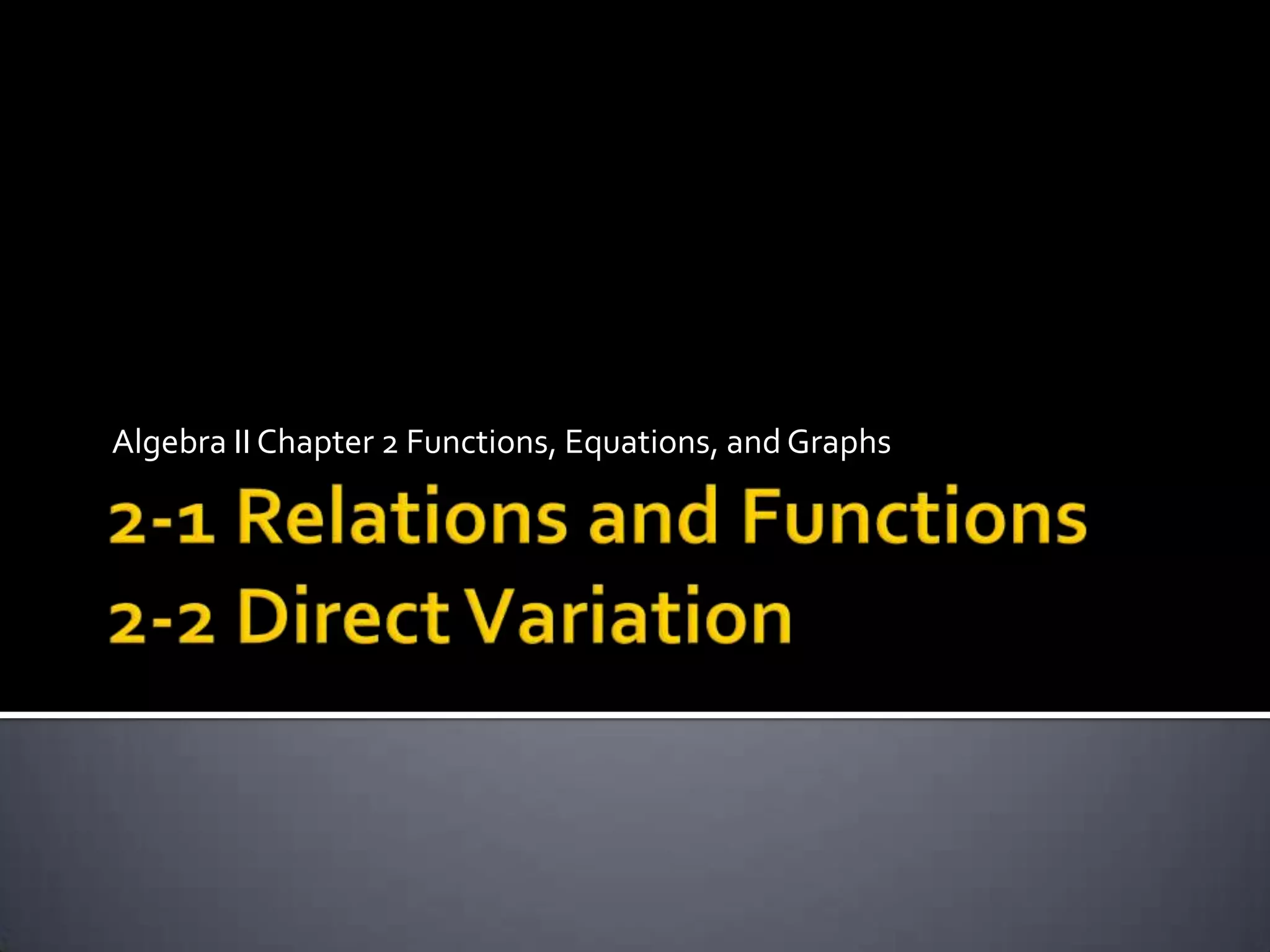 Algebra II Chapter 2 Functions, Equations, and Graphs

2-1 Relations and Functions
2-2 Direct Variation